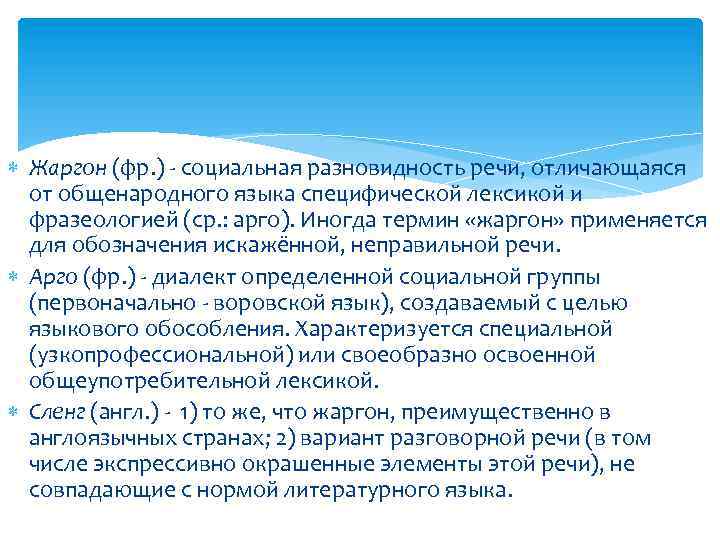 Жаргон (фр.) - социальная разновидность речи, отличающаяся от общенародного языка специфической лексикой и фразеологией (ср.: арго). Иногда термин «жаргон» применяется для обозначения искажённой, неправильной речи.

Арго (фр.) - диалект определенной социальной группы (первоначально - воровской язык), создаваемый с целью языкового обособления. Характеризуется специальной (узкопрофессиональной) или своеобразно освоенной общеупотребительной лексикой.

Сленг (англ.) - 1) то же, что жаргон, преимущественно в англоязычных странах; 2) вариант разговорной речи (в том числе экспрессивно окрашенные элементы этой речи), не совпадающие с нормой литературного языка.